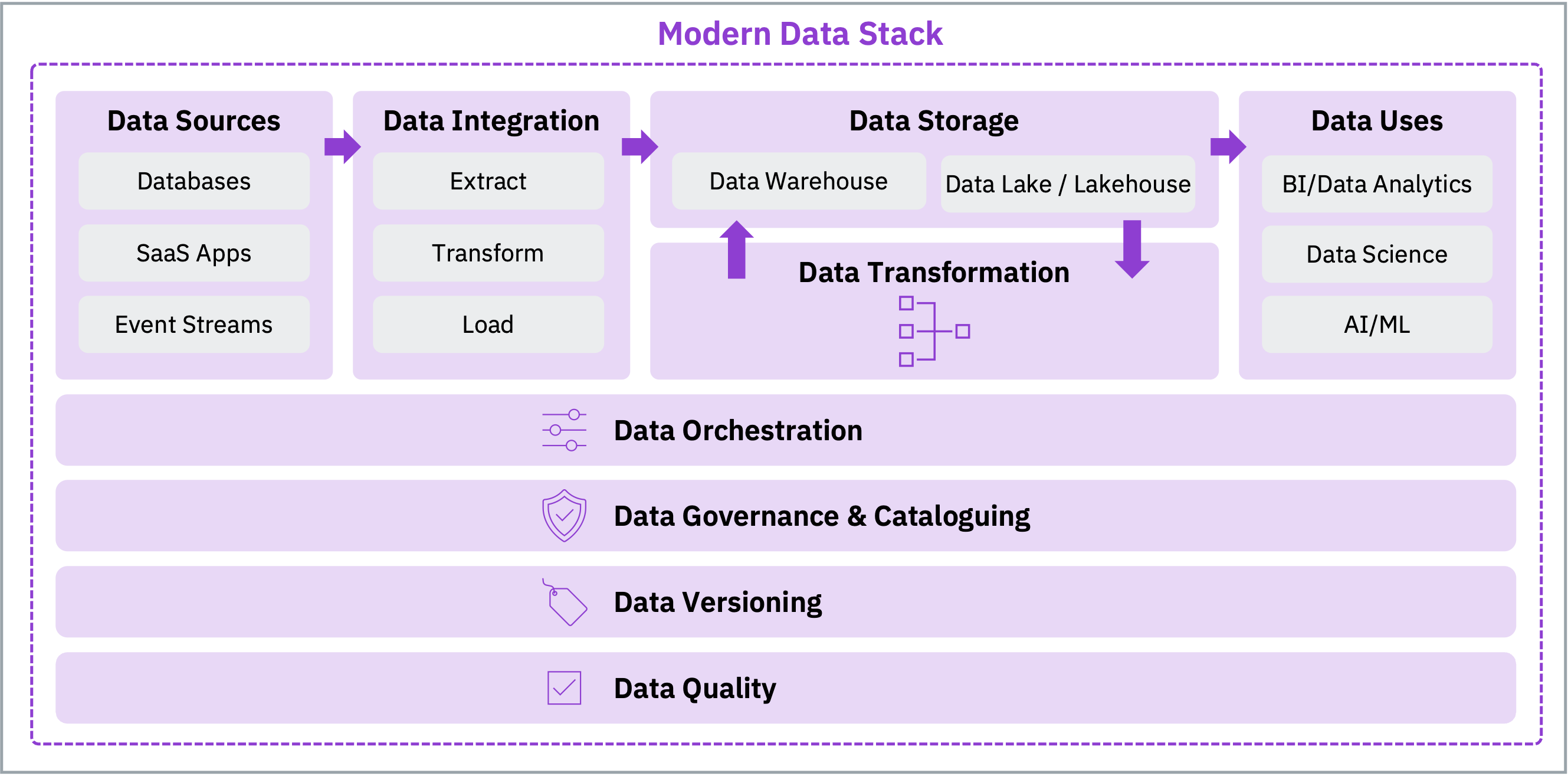 Modern Data Stack

Data Sources
Databases
SaaS Apps
Event Streams

Data Integration
Extract
Transform
Load

Data Storage
Data Warehouse
Data Lake / Lakehouse

Data Transformation

Data Uses
BI/Data Analytics
Data Science
AI/ML

Data Orchestration

Data Governance & Cataloguing

Data Versioning

Data Quality